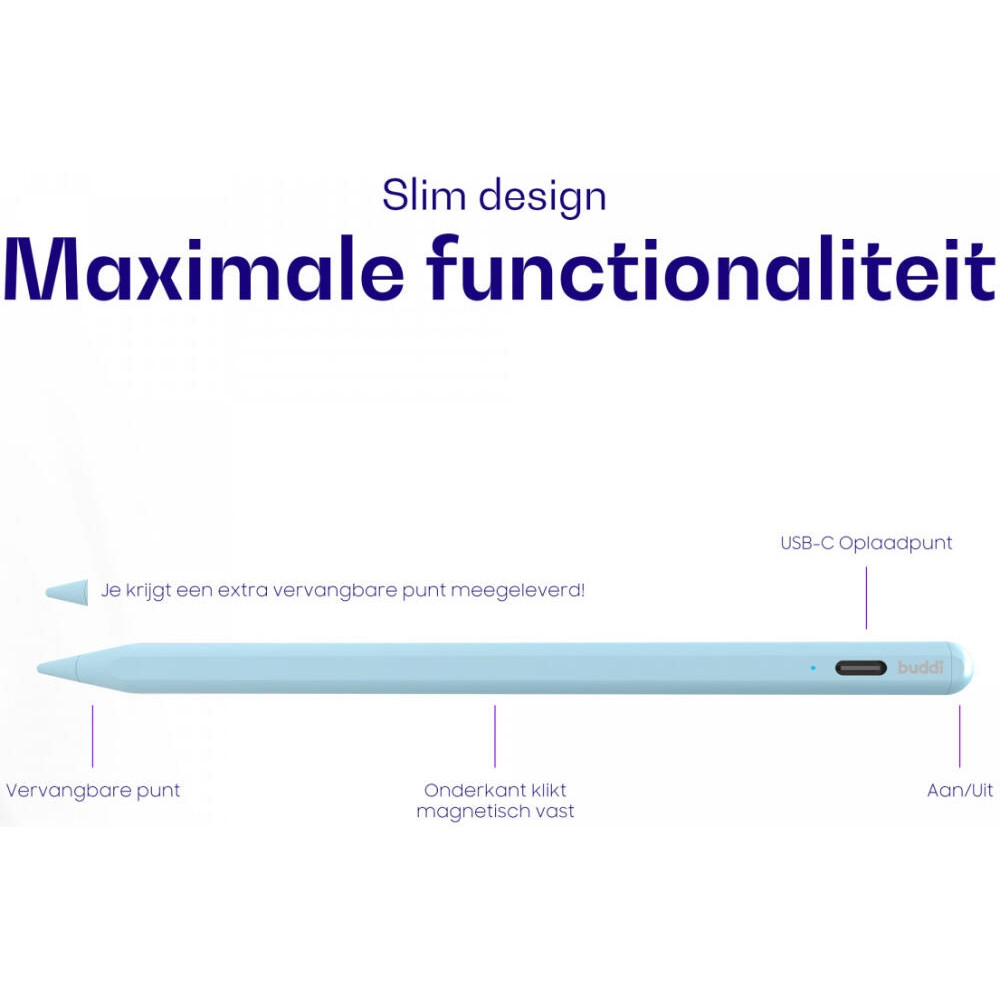 Slim design
Maximale functionaliteit

USB-C Oplaadpunt

Je krijgt een extra vervangbare punt meegeleverd!

buddi

Vervangbare punt

Onderkant klikt magnetisch vast

Aan/Uit